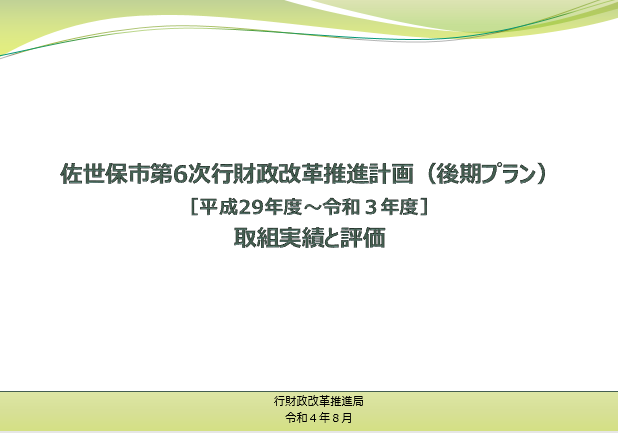 佐世保市第6次行財政改革推進計画（後期プラン）
［平成29年度～令和３年度］
取組実績と評価

行財政改革推進局
令和４年８月